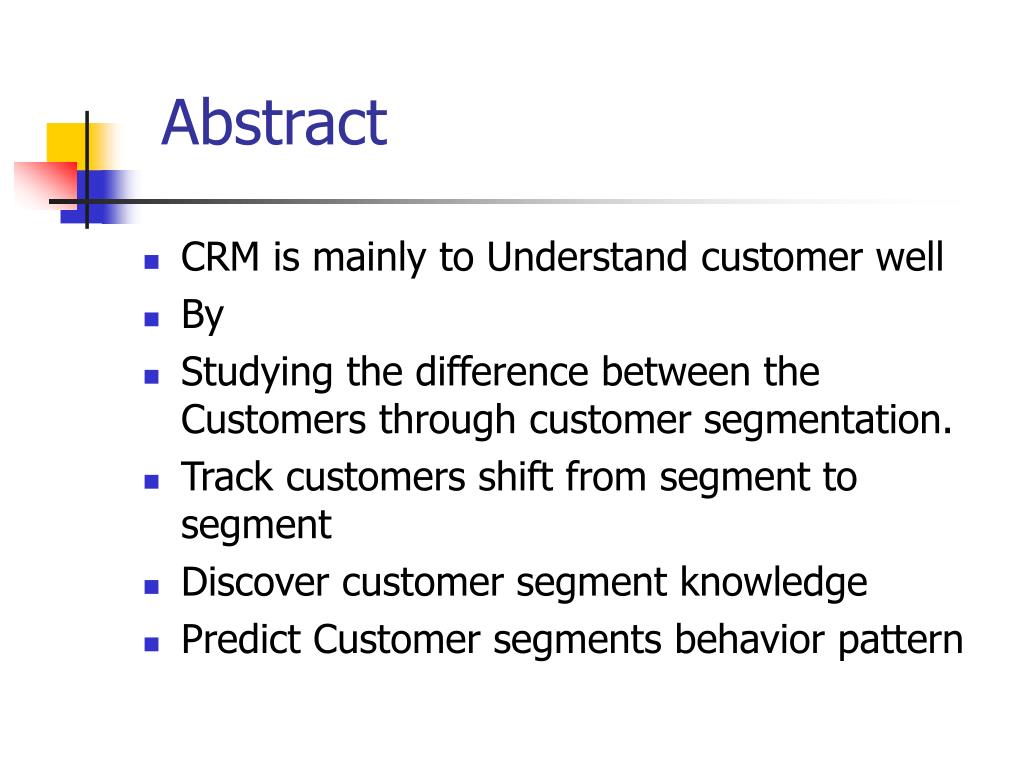 Abstract

- CRM is mainly to Understand customer well
- By
- Studying the difference between the Customers through customer segmentation.
- Track customers shift from segment to segment
- Discover customer segment knowledge
- Predict Customer segments behavior pattern